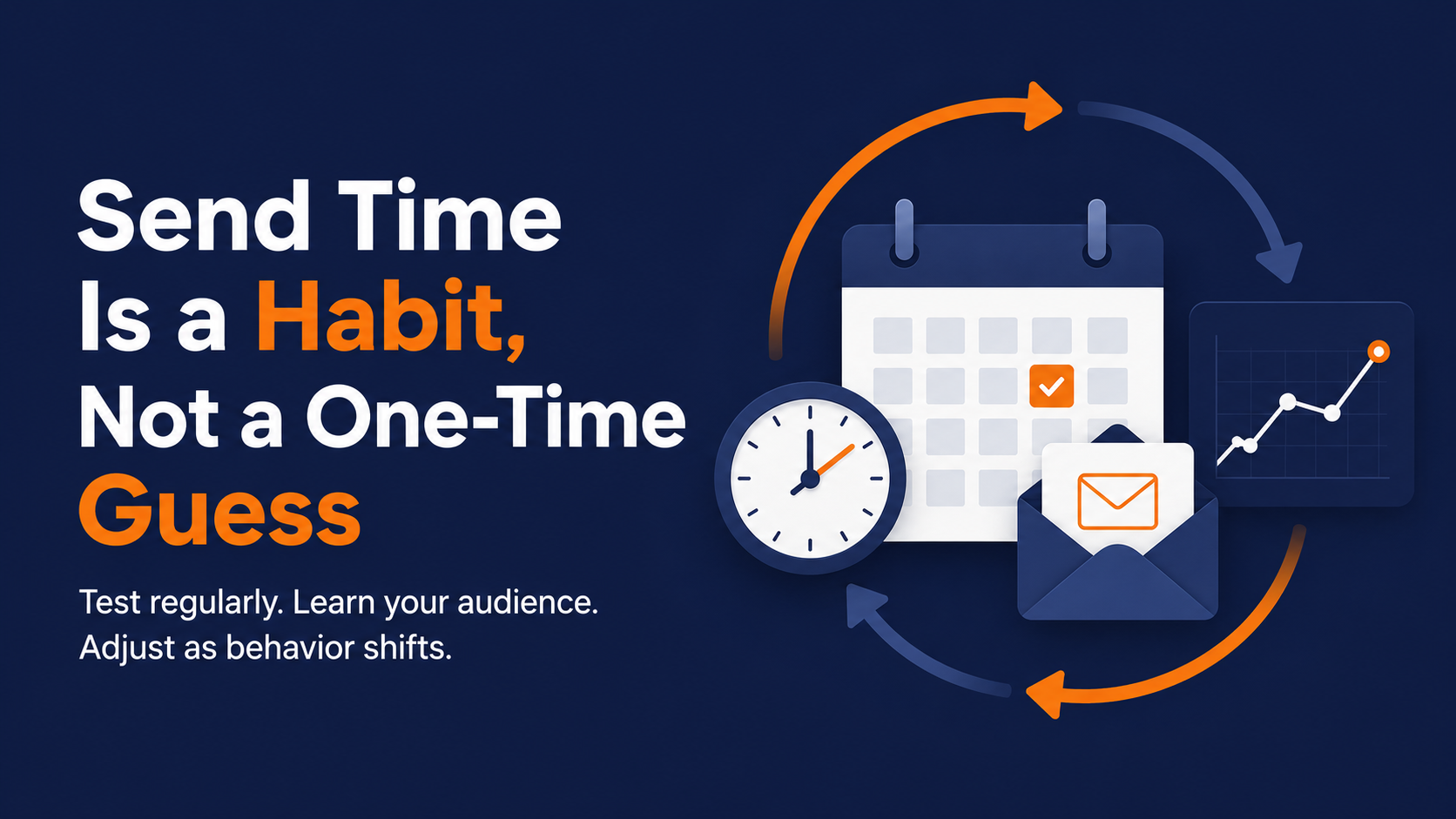 Send Time Is a Habit, Not a One-Time Guess

Test regularly. Learn your audience. Adjust as behavior shifts.